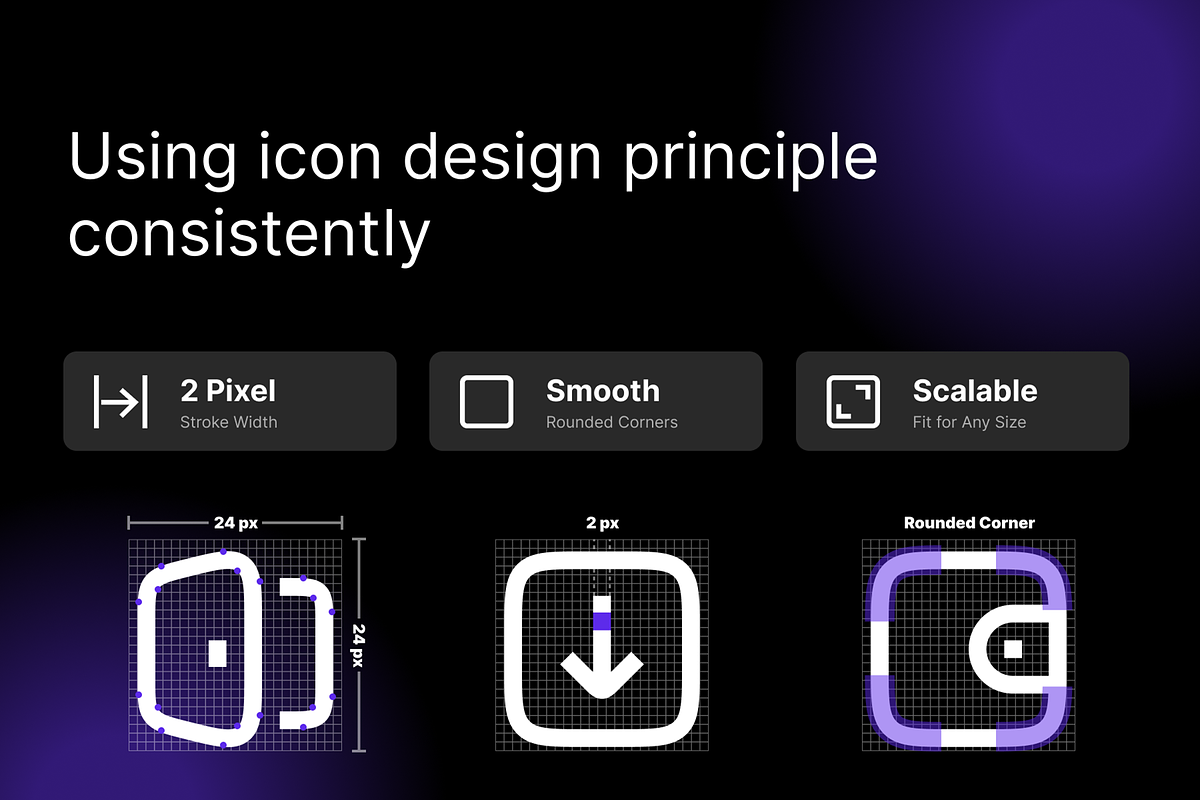 Using icon design principle consistently

2 Pixel
Stroke Width

Smooth
Rounded Corners

Scalable
Fit for Any Size

24 px

24 px

2 px

Rounded Corner